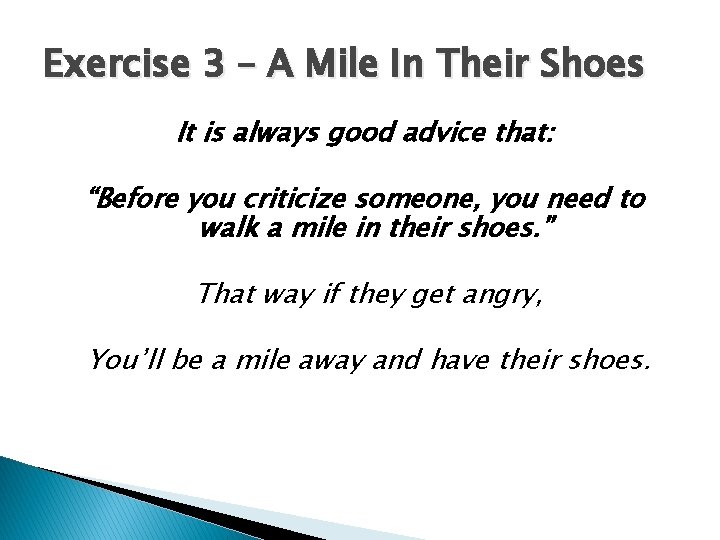 Exercise 3 – A Mile In Their Shoes

It is always good advice that:

“Before you criticize someone, you need to walk a mile in their shoes.”

That way if they get angry,

You’ll be a mile away and have their shoes.